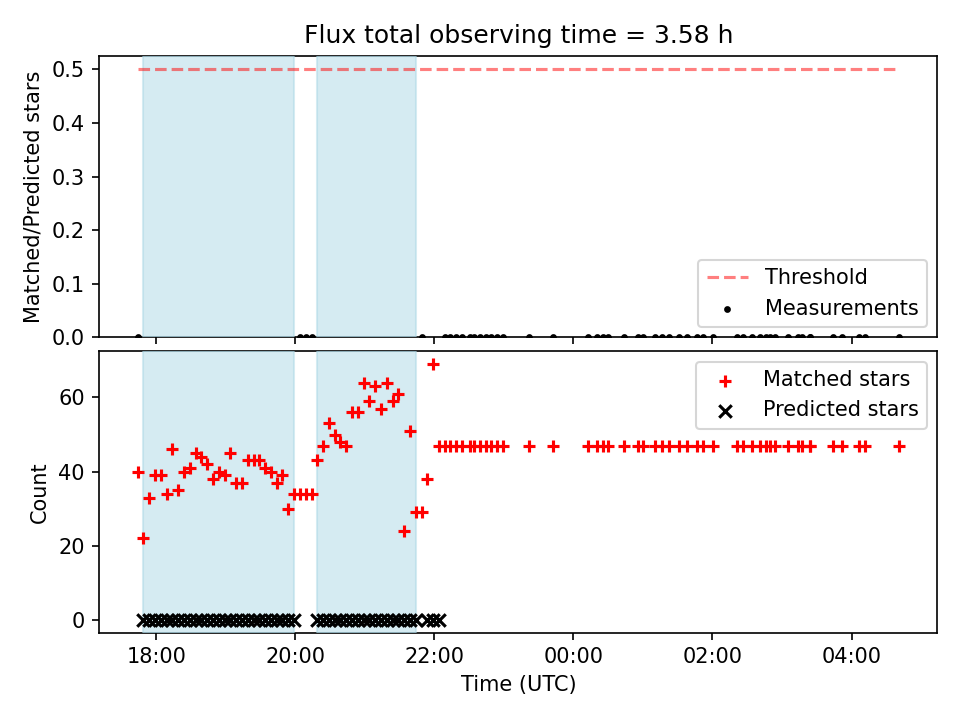 Flux total observing time = 3.58 h

Matched/Predicted stars

0.5
0.4
0.3
0.2
0.1
0.0

Threshold
Measurements

Count

60
40
20
0

Matched stars
Predicted stars

18:00
20:00
22:00
00:00
02:00
04:00

Time (UTC)